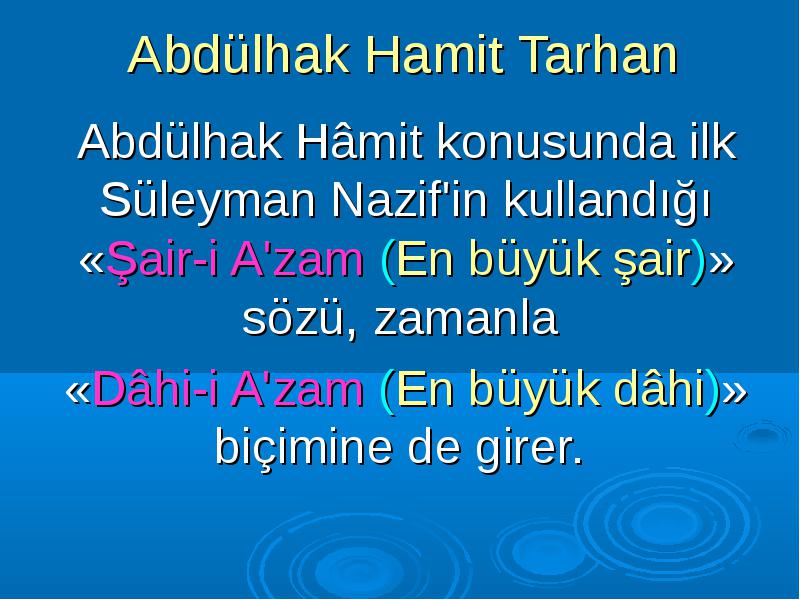 Abdülhak Hamit Tarhan

Abdülhak Hâmit konusunda ilk Süleyman Nazif'in kullandığı «Şair-i A'zam (En büyük şair)» sözü, zamanla «Dâhi-i A'zam (En büyük dâhi)» biçimine de girer.